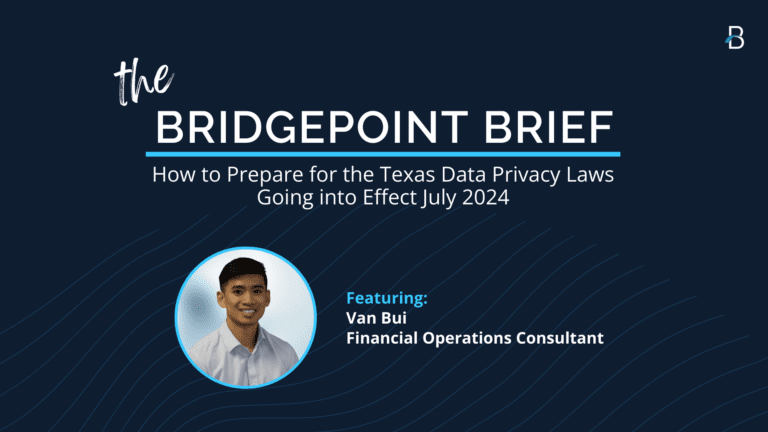 B

the
BRIDGEPOINT BRIEF

How to Prepare for the Texas Data Privacy Laws Going into Effect July 2024

Featuring:
Van Bui
Financial Operations Consultant